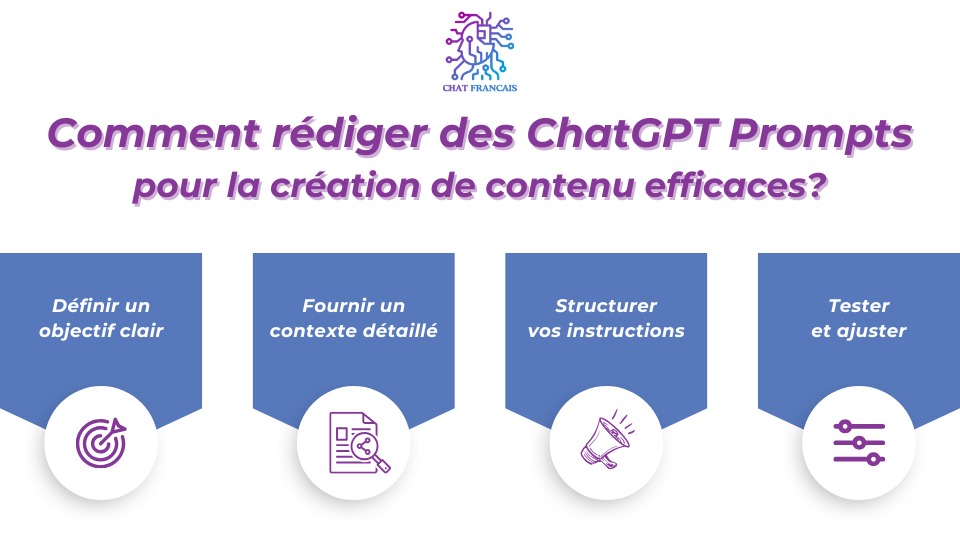 CHAT FRANCAIS

Comment rédiger des ChatGPT Prompts pour la création de contenu efficaces?

Définir un objectif clair

Fournir un contexte détaillé

Structurer vos instructions

Tester et ajuster